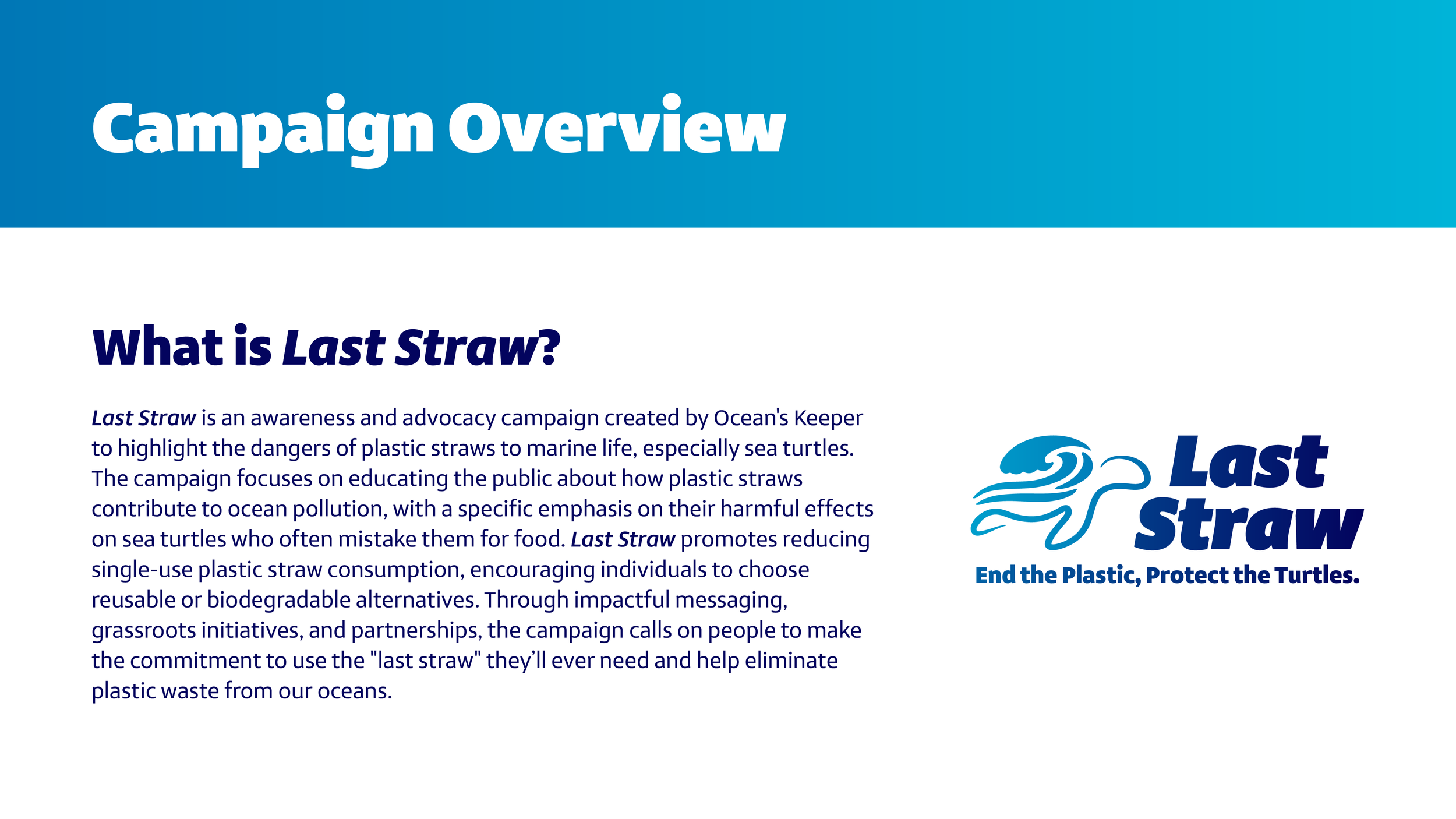 Campaign Overview

What is Last Straw?

Last Straw is an awareness and advocacy campaign created by Ocean's Keeper to highlight the dangers of plastic straws to marine life, especially sea turtles. The campaign focuses on educating the public about how plastic straws contribute to ocean pollution, with a specific emphasis on their harmful effects on sea turtles who often mistake them for food. Last Straw promotes reducing single-use plastic straw consumption, encouraging individuals to choose reusable or biodegradable alternatives. Through impactful messaging, grassroots initiatives, and partnerships, the campaign calls on people to make the commitment to use the "last straw" they'll ever need and help eliminate plastic waste from our oceans.

Last Straw
End the Plastic, Protect the Turtles.